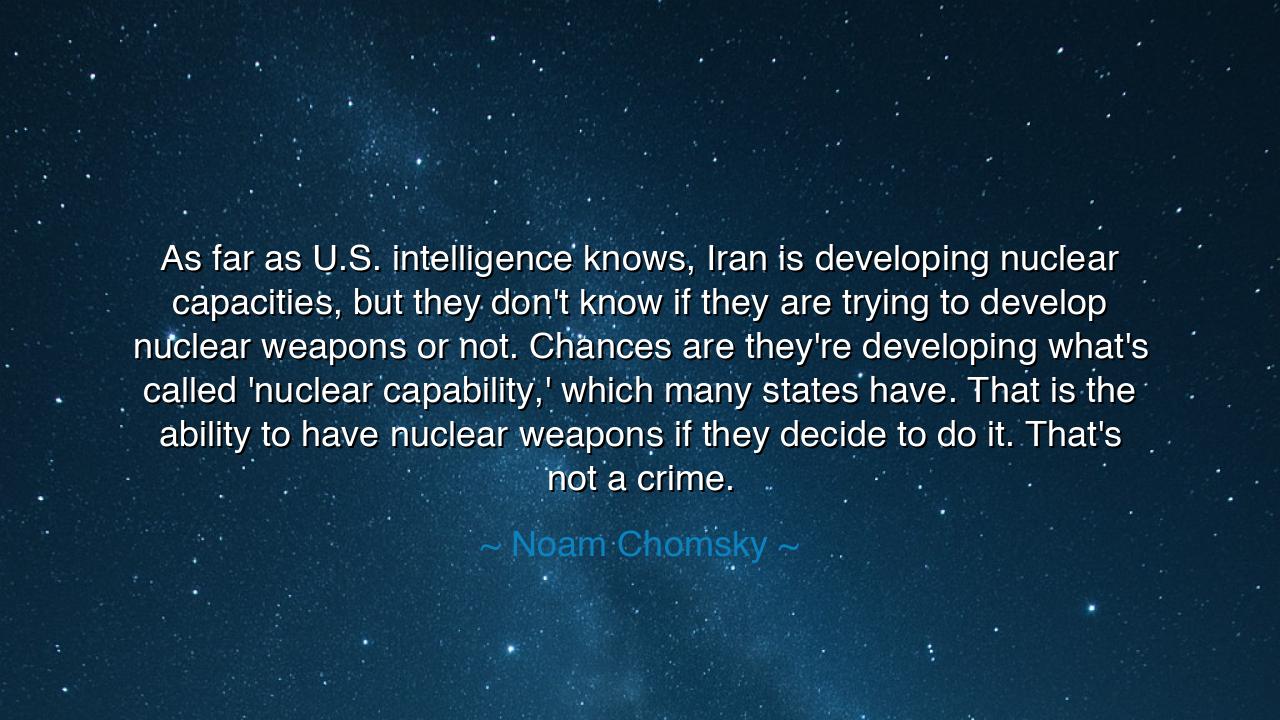 As far as U.S. intelligence knows, Iran is developing nuclear capacities, but they don't know if they are trying to develop nuclear weapons or not. Chances are they're developing what's called 'nuclear capability,' which many states have. That is the ability to have nuclear weapons if they decide to do it. That's not a crime.

~ Noam Chomsky ~